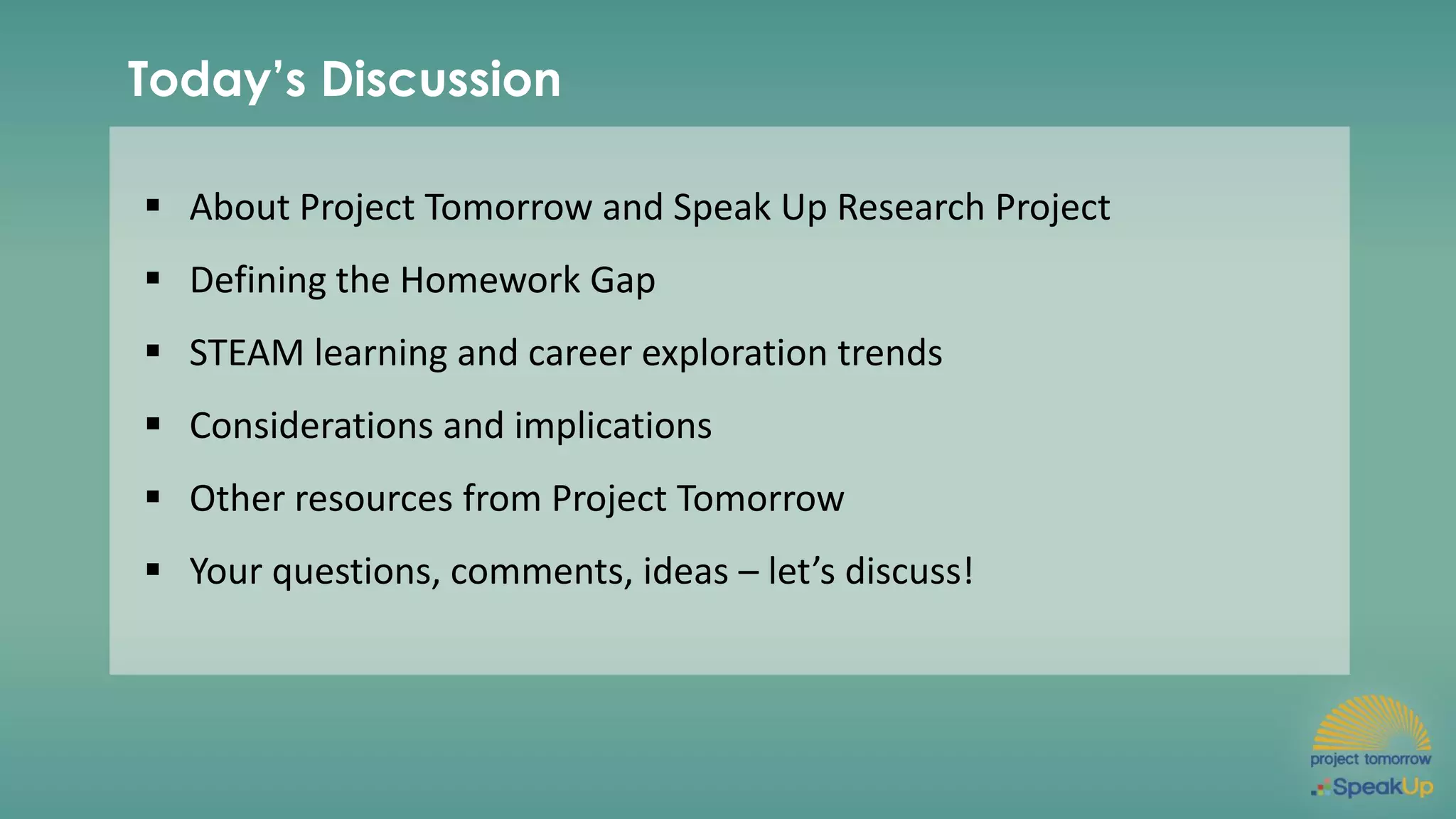 Today's Discussion

▪ About Project Tomorrow and Speak Up Research Project

▪ Defining the Homework Gap

▪ STEAM learning and career exploration trends

▪ Considerations and implications

▪ Other resources from Project Tomorrow

▪ Your questions, comments, ideas – let's discuss!

project tomorrow
SpeakUp